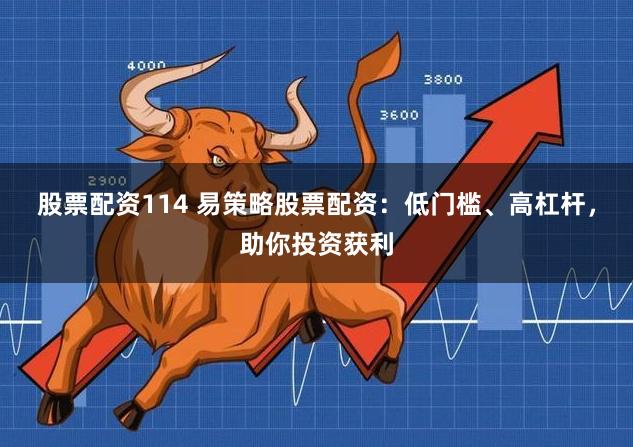 4000

3800

3600

2900

股票配资114 易策略股票配资：低门槛、高杠杆，助你投资获利